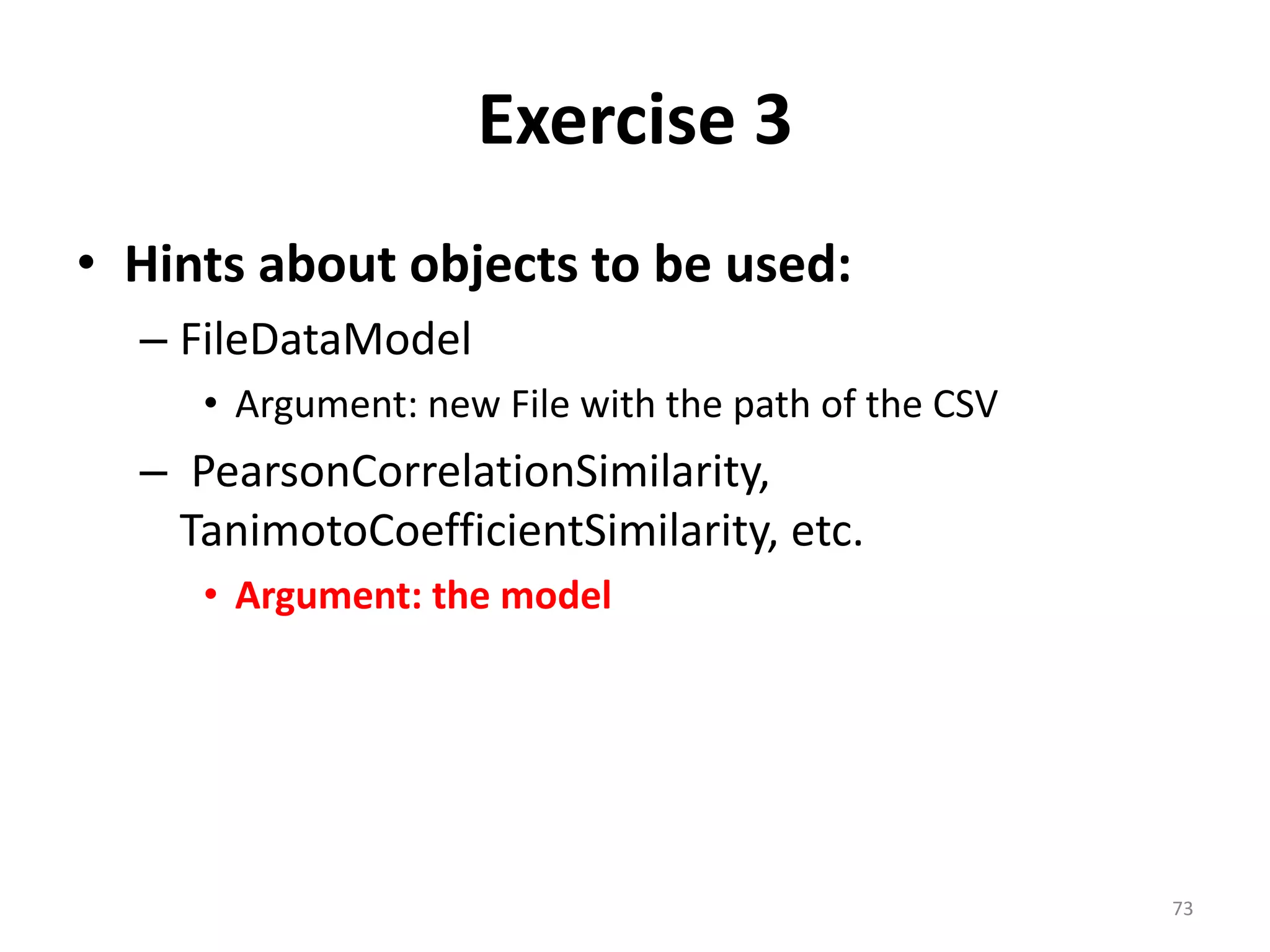 Exercise 3

• Hints about objects to be used:

– FileDataModel

• Argument: new File with the path of the CSV

– PearsonCorrelationSimilarity, TanimotoCoefficientSimilarity, etc.

• Argument: the model

73